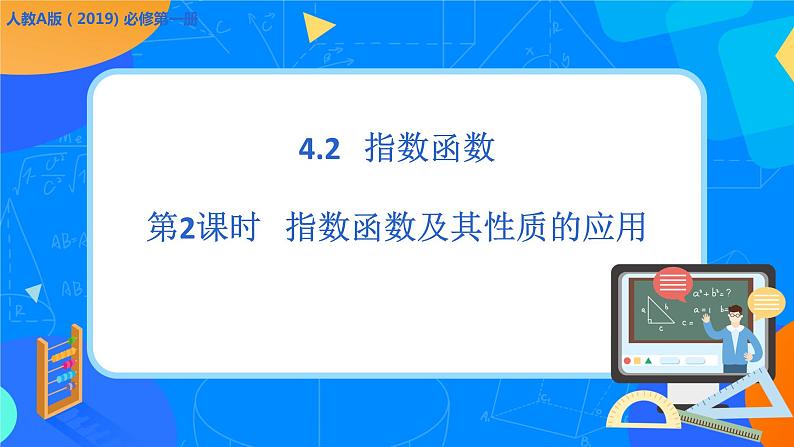 人教A版（2019）必修第一册

4.2 指数函数

第2课时 指数函数及其性质的应用